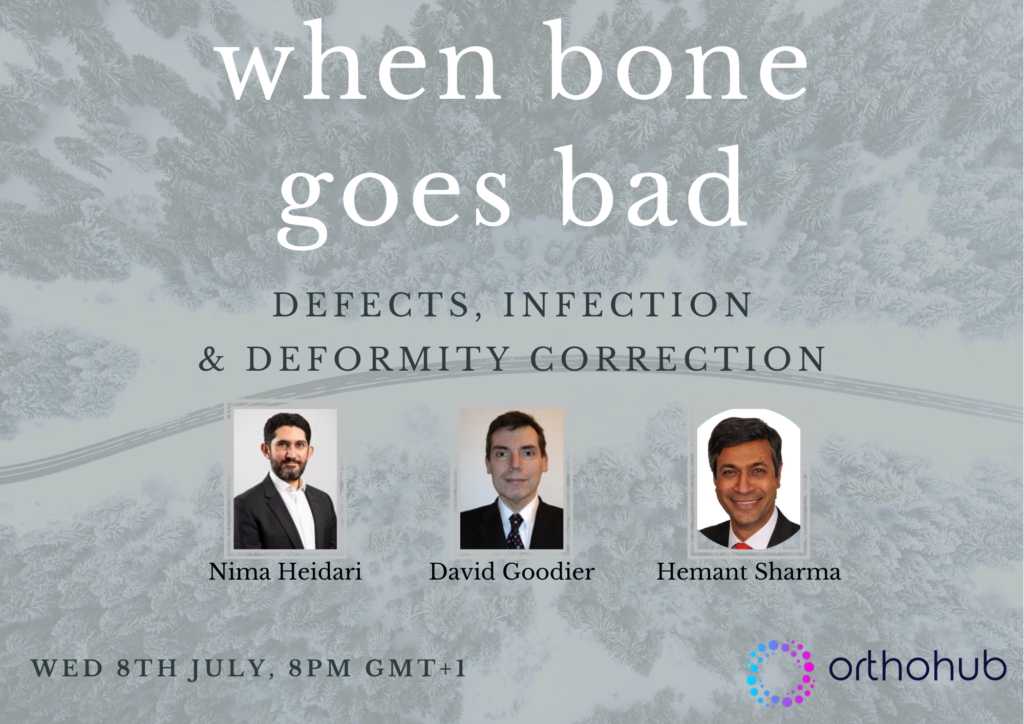 when bone goes bad

DEFECTS, INFECTION & DEFORMITY CORRECTION

Nima Heidari
David Goodier
Hemant Sharma

WED 8TH JULY, 8PM GMT+1

orthohub